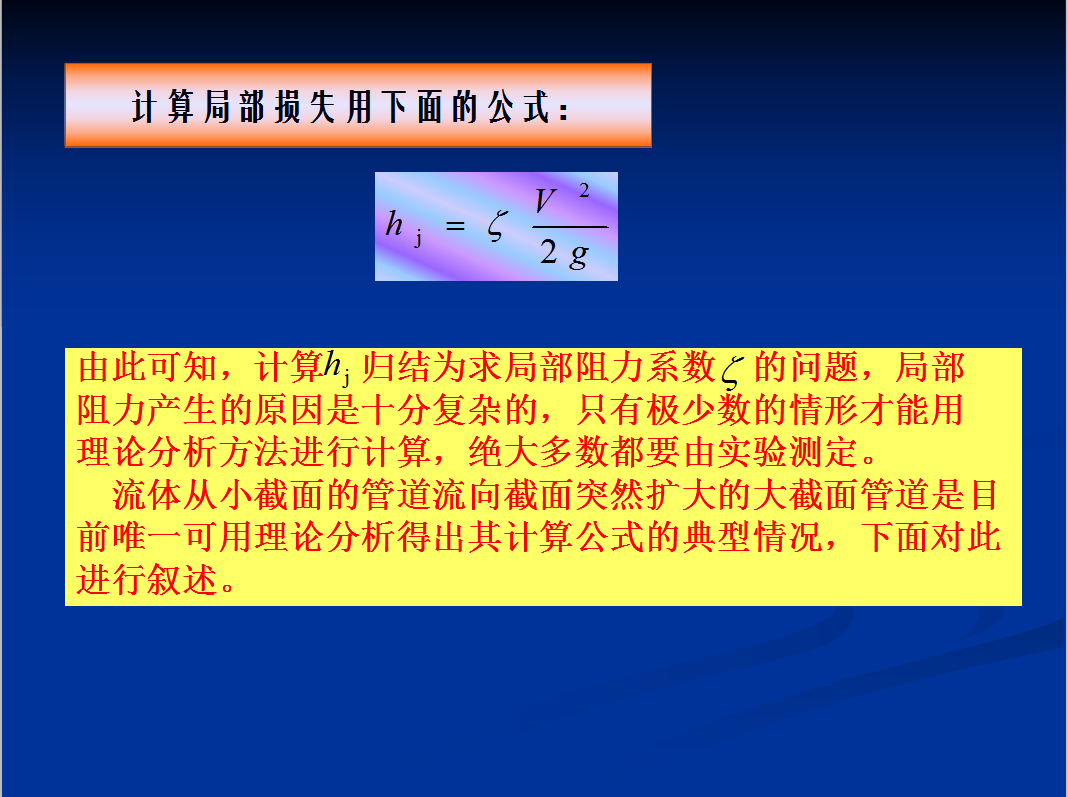 计算局部损失用下面的公式：

$h_j = \zeta \frac{V^2}{2g}$

由此可知，计算$h_j$归结为求局部阻力系数$\zeta$的问题，局部阻力产生的原因是十分复杂的，只有极少数的情形才能用理论分析方法进行计算，绝大多数都要由实验测定。

流体从小截面的管道流向截面突然扩大的大截面管道是目前唯一可用理论分析得出其计算公式的典型情况，下面对此进行叙述。